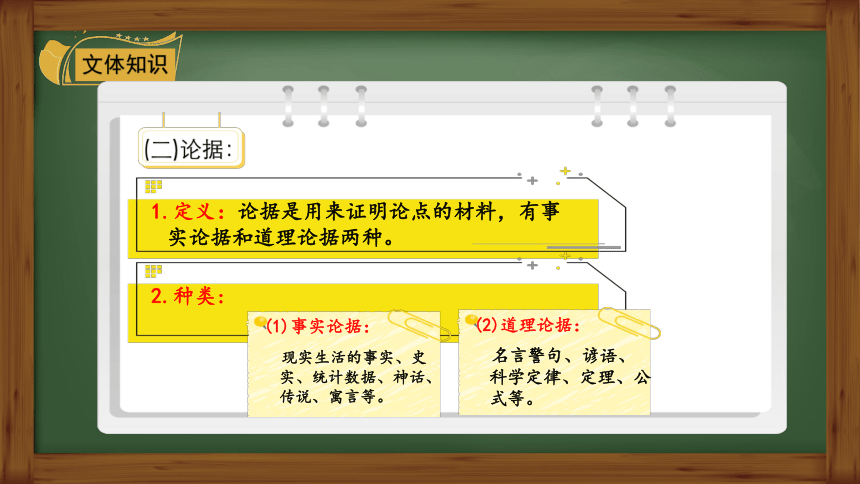 文体知识

(二)论据:

1. 定义：论据是用来证明论点的材料，有事实论据和道理论据两种。

2. 种类：

(1) 事实论据：
现实生活的事实、史实、统计数据、神话、传说、寓言等。

(2) 道理论据：
名言警句、谚语、科学定律、定理、公式等。